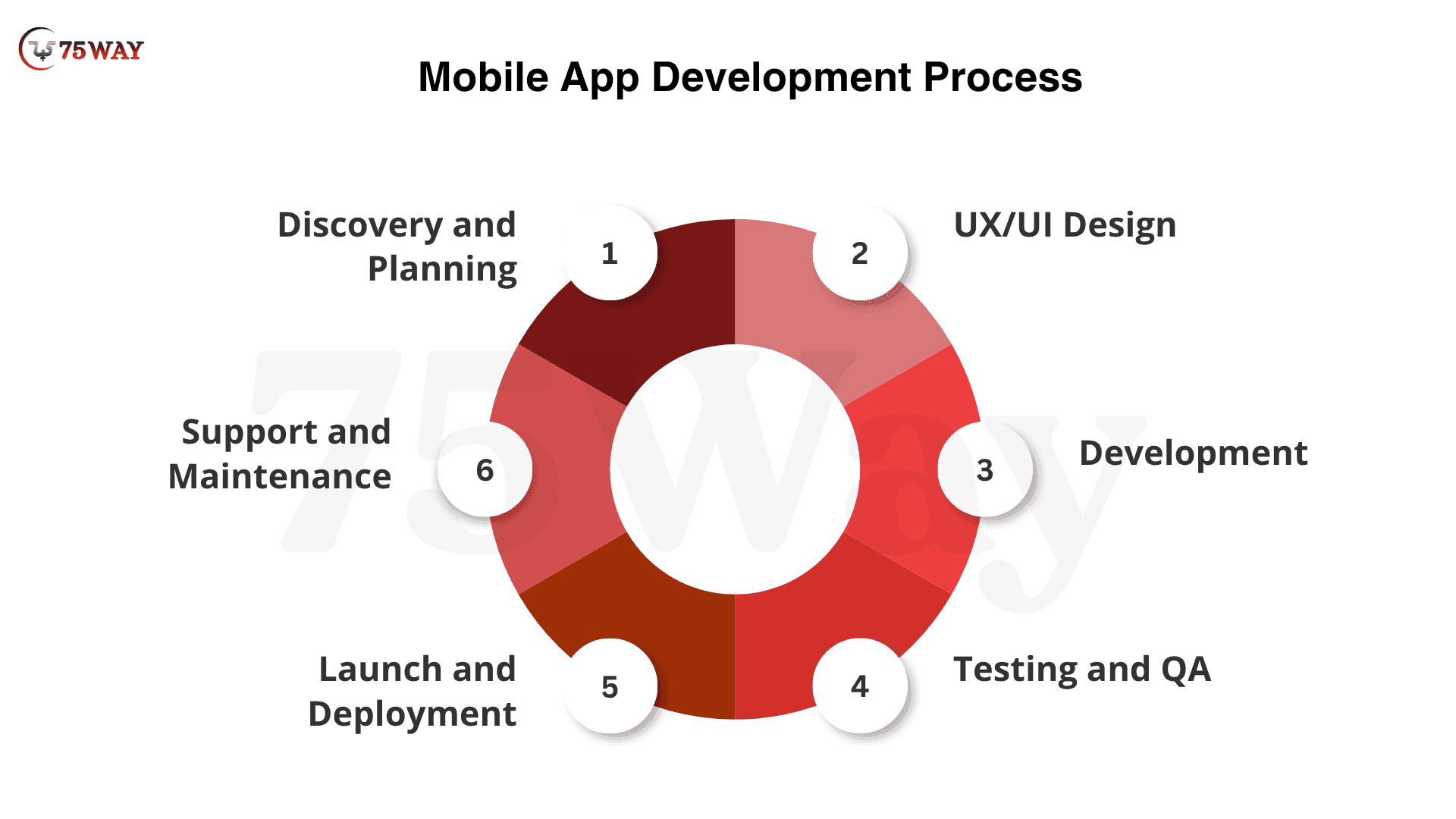 75WAY

Mobile App Development Process

1
Discovery and Planning

2
UX/UI Design

3
Development

4
Testing and QA

5
Launch and Deployment

6
Support and Maintenance

75Way